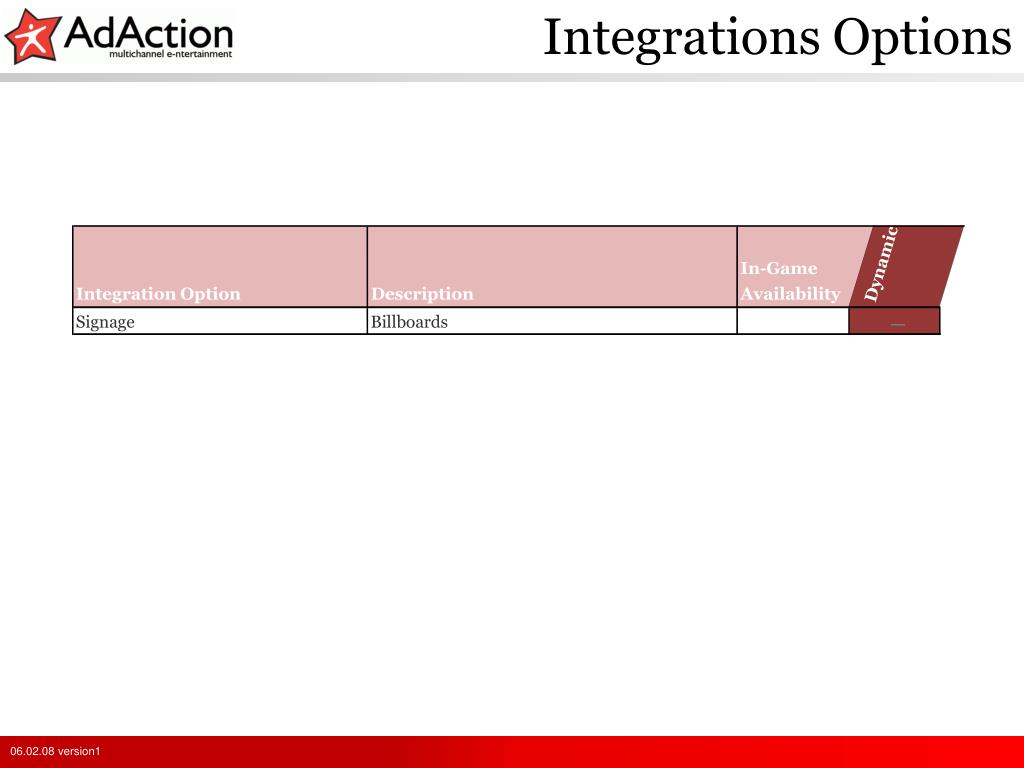 AdAction
multichannel e-ntertainment

Integrations Options

| Integration Option | Description | In-Game Availability | Dynamic |
|---|---|---|---|
| Signage | Billboards | | — |

06.02.08 version1